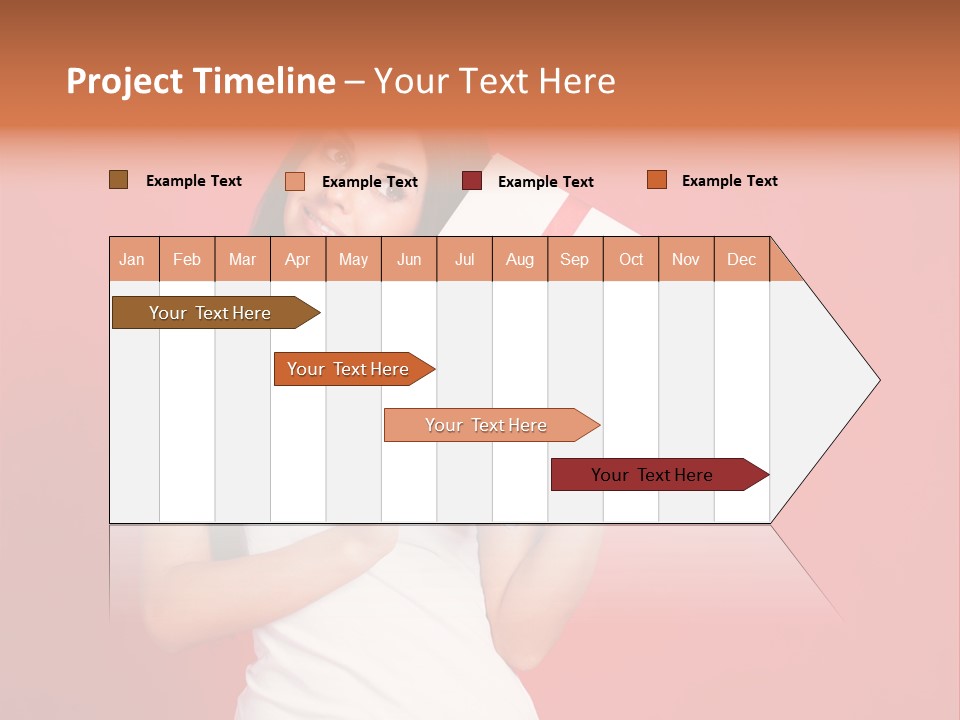 Project Timeline – Your Text Here

Example Text Example Text Example Text Example Text

| Jan | Feb | Mar | Apr | May | Jun | Jul | Aug | Sep | Oct | Nov | Dec |
|---|---|---|---|---|---|---|---|---|---|---|---|

Your Text Here

Your Text Here

Your Text Here

Your Text Here